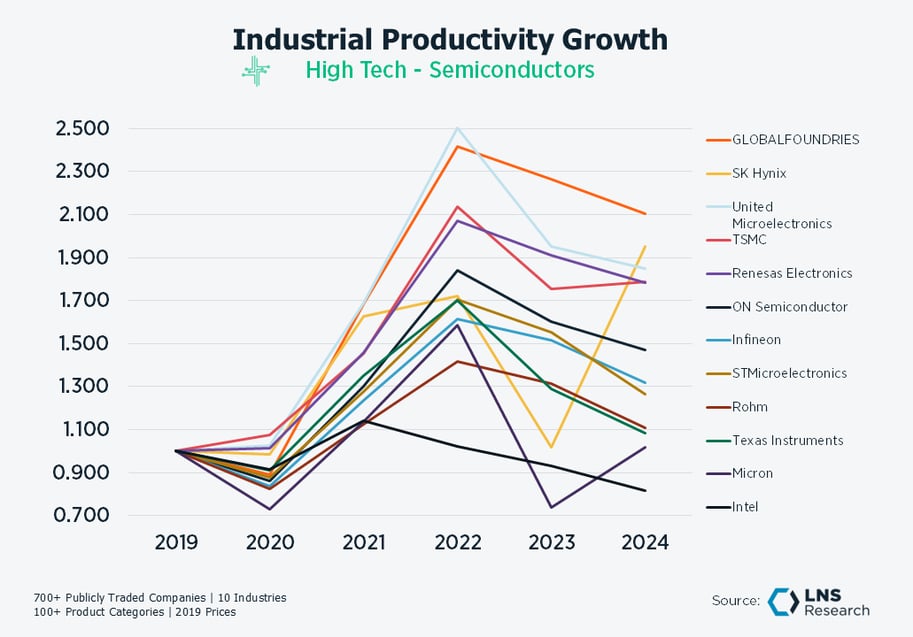 Industrial Productivity Growth
High Tech - Semiconductors

2.500
2.300
2.100
1.900
1.700
1.500
1.300
1.100
0.900
0.700

2019 2020 2021 2022 2023 2024

GLOBALFOUNDRIES
SK Hynix
United Microelectronics
TSMC
Renesas Electronics
ON Semiconductor
Infineon
STMicroelectronics
Rohm
Texas Instruments
Micron
Intel

700+ Publicly Traded Companies | 10 Industries
100+ Product Categories | 2019 Prices

Source: LNS Research